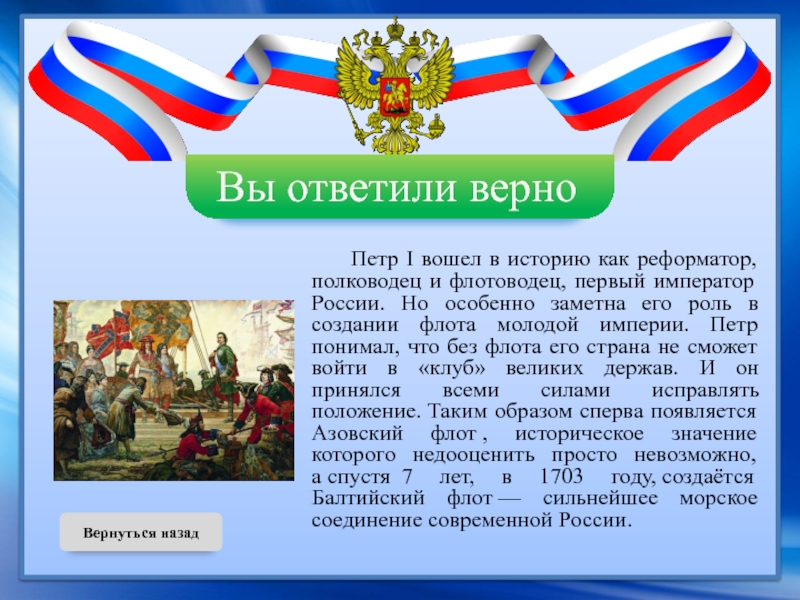 Вы ответили верно

Петр I вошел в историю как реформатор, полководец и флотоводец, первый император России. Но особенно заметна его роль в создании флота молодой империи. Петр понимал, что без флота его страна не сможет войти в «клуб» великих держав. И он принялся всеми силами исправлять положение. Таким образом сперва появляется Азовский флот , историческое значение которого недооценить просто невозможно, а спустя 7 лет, в 1703 году, создаётся Балтийский флот — сильнейшее морское соединение современной России.

Вернуться назад